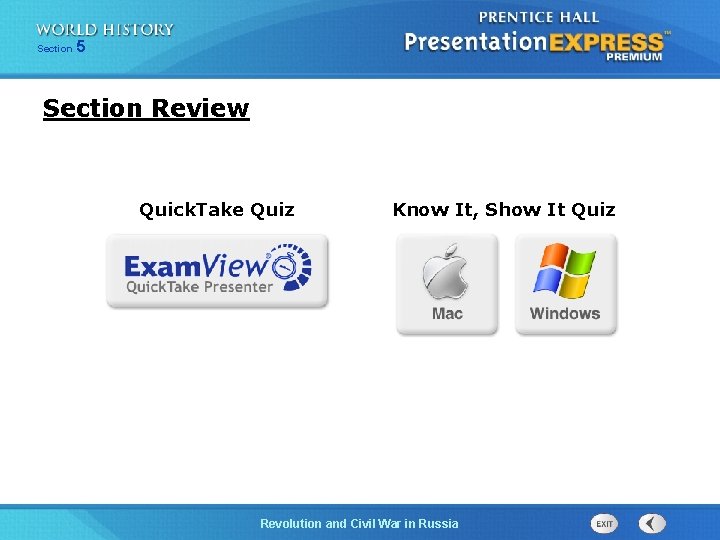 WORLD HISTORY
Section 5

PRENTICE HALL
PresentationEXPRESS™
PREMIUM

Section Review

QuickTake Quiz

ExamView
QuickTake Presenter

Know It, Show It Quiz

Mac

Windows

Revolution and Civil War in Russia

EXIT